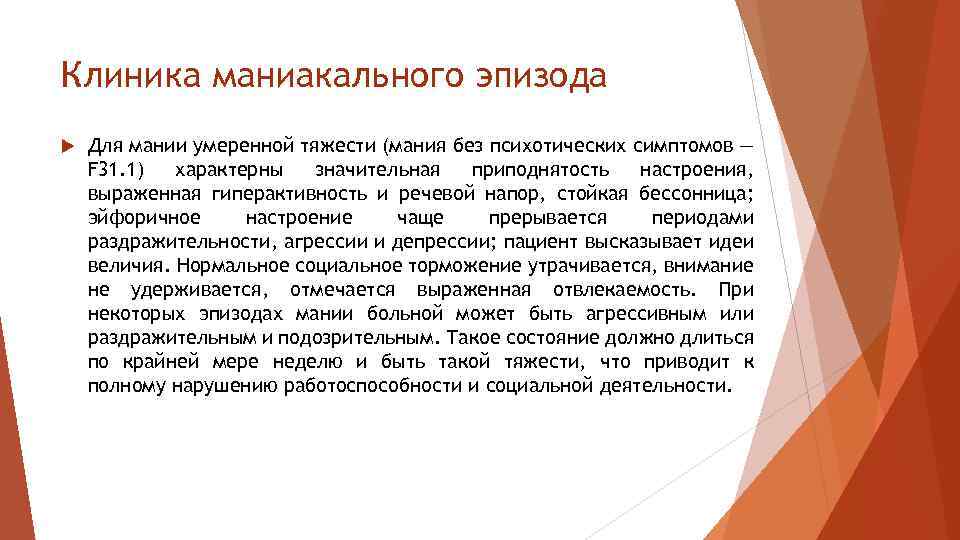 Клиника маниакального эпизода

Для мании умеренной тяжести (мания без психотических симптомов — F31.1) характерны значительная приподнятость настроения, выраженная гиперактивность и речевой напор, стойкая бессонница; эйфоричное настроение чаще прерывается периодами раздражительности, агрессии и депрессии; пациент высказывает идеи величия. Нормальное социальное торможение утрачивается, внимание не удерживается, отмечается выраженная отвлекаемость. При некоторых эпизодах мании больной может быть агрессивным или раздражительным и подозрительным. Такое состояние должно длиться по крайней мере неделю и быть такой тяжести, что приводит к полному нарушению работоспособности и социальной деятельности.